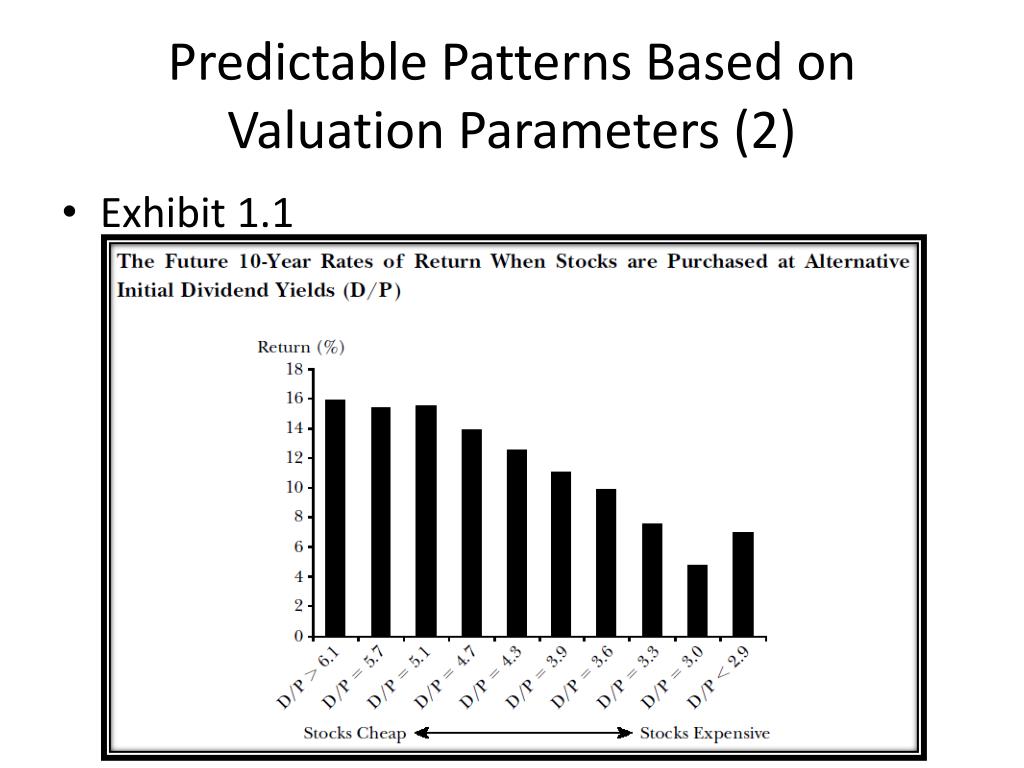 Predictable Patterns Based on Valuation Parameters (2)

• Exhibit 1.1

The Future 10-Year Rates of Return When Stocks are Purchased at Alternative Initial Dividend Yields (D/P)

Return (%)

18
16
14
12
10
8
6
4
2
0

D/P > 6.1
D/P = 5.7
D/P = 5.1
D/P = 4.7
D/P = 4.3
D/P = 3.9
D/P = 3.6
D/P = 3.3
D/P = 3.0
D/P < 2.9

Stocks Cheap
Stocks Expensive